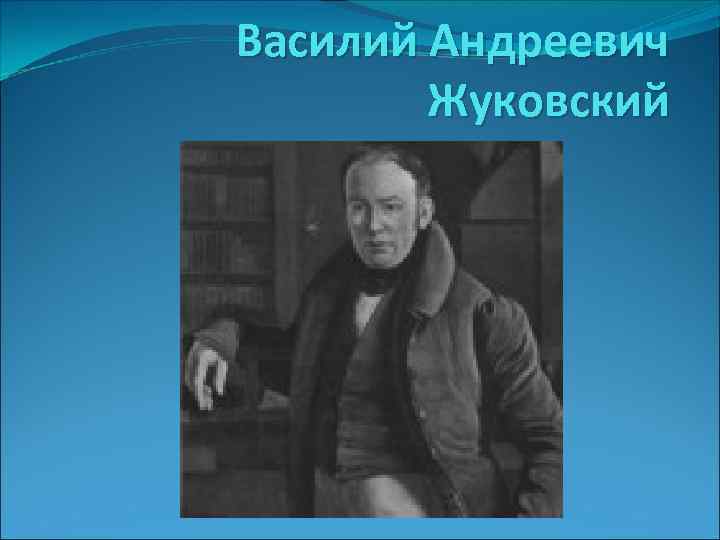 Василий Андреевич Жуковский